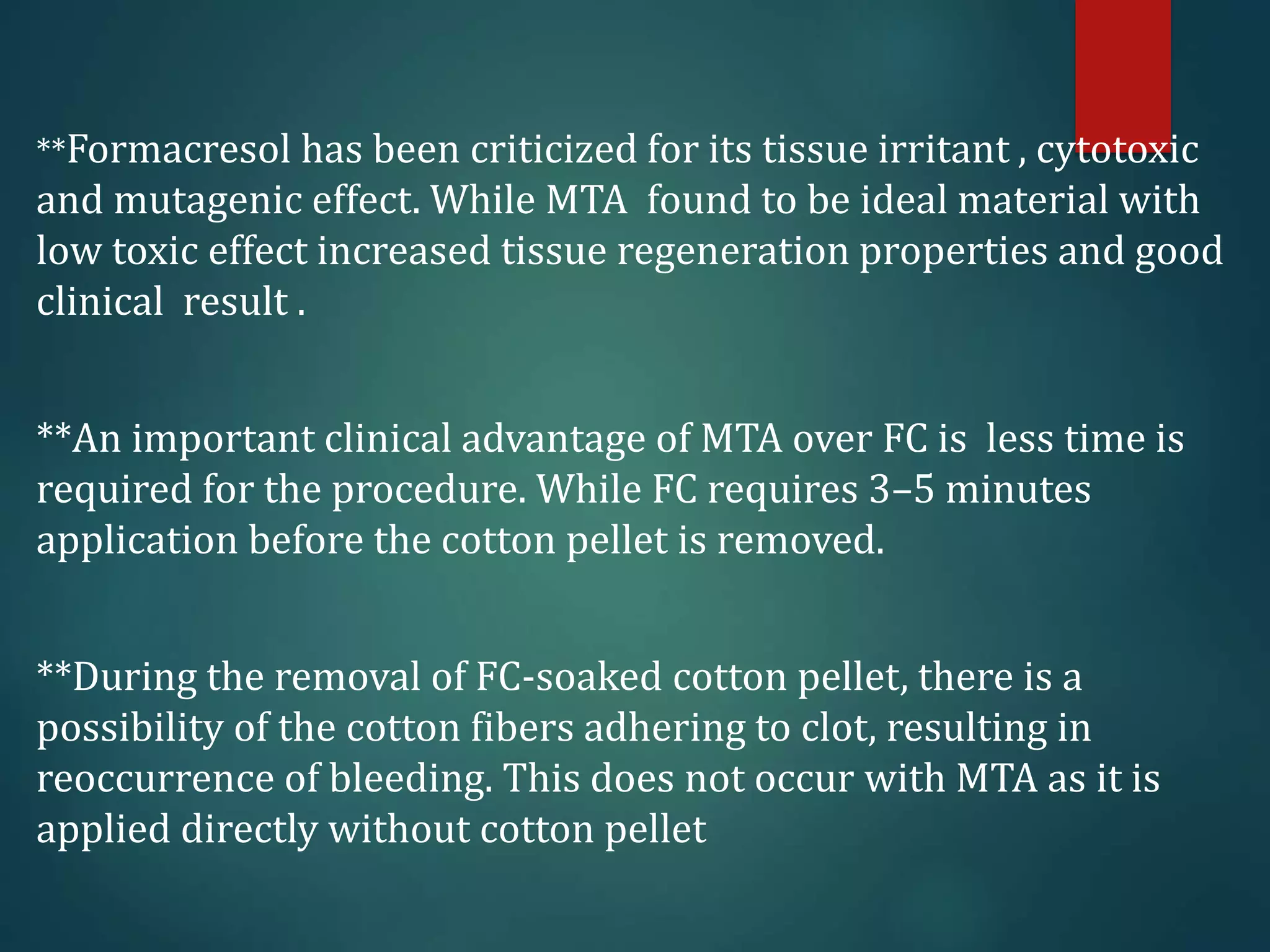 **Formacresol has been criticized for its tissue irritant , cytotoxic and mutagenic effect. While MTA found to be ideal material with low toxic effect increased tissue regeneration properties and good clinical result .

**An important clinical advantage of MTA over FC is less time is required for the procedure. While FC requires 3–5 minutes application before the cotton pellet is removed.

**During the removal of FC-soaked cotton pellet, there is a possibility of the cotton fibers adhering to clot, resulting in reoccurrence of bleeding. This does not occur with MTA as it is applied directly without cotton pellet